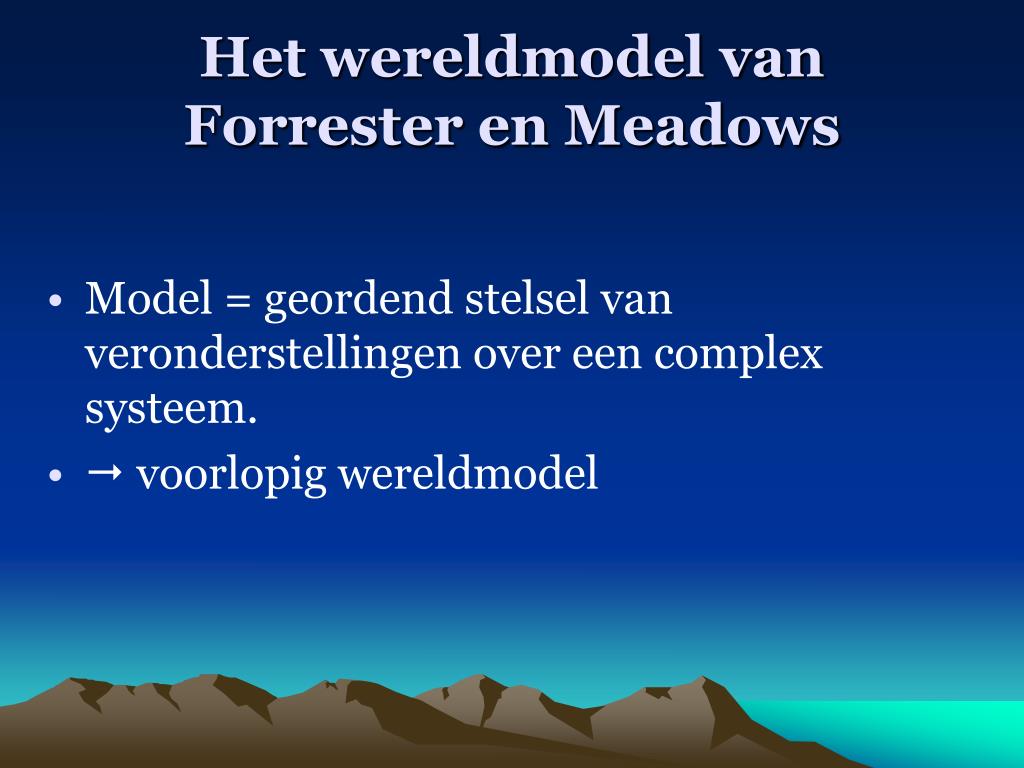 Het wereldmodel van Forrester en Meadows

• Model = geordend stelsel van veronderstellingen over een complex systeem.
• → voorlopig wereldmodel